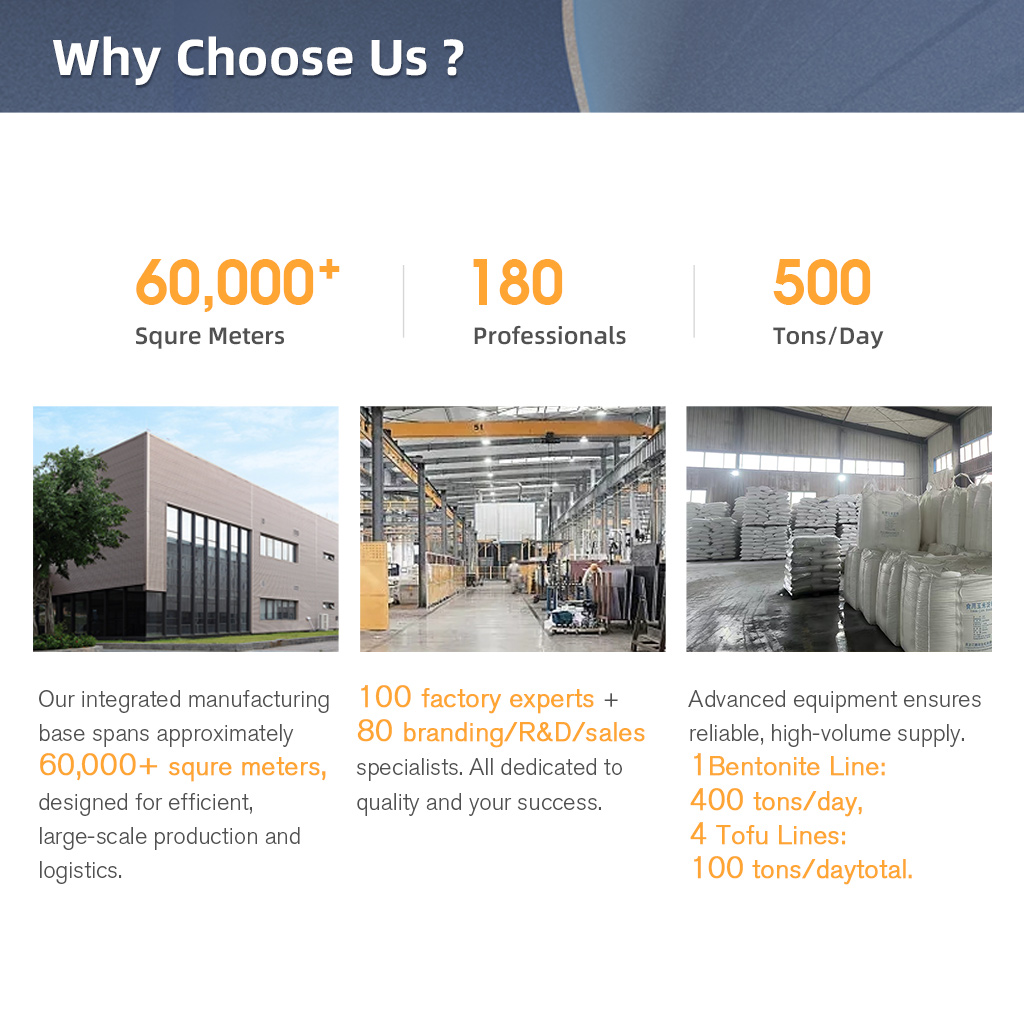 Why Choose Us ?

60,000⁺
Squre Meters

180
Professionals

500
Tons/Day

51

Our integrated manufacturing base spans approximately 60,000+ squre meters, designed for efficient, large-scale production and logistics.

100 factory experts + 80 branding/R&D/sales specialists. All dedicated to quality and your success.

Advanced equipment ensures reliable, high-volume supply. 1Bentonite Line: 400 tons/day, 4 Tofu Lines: 100 tons/daytotal.